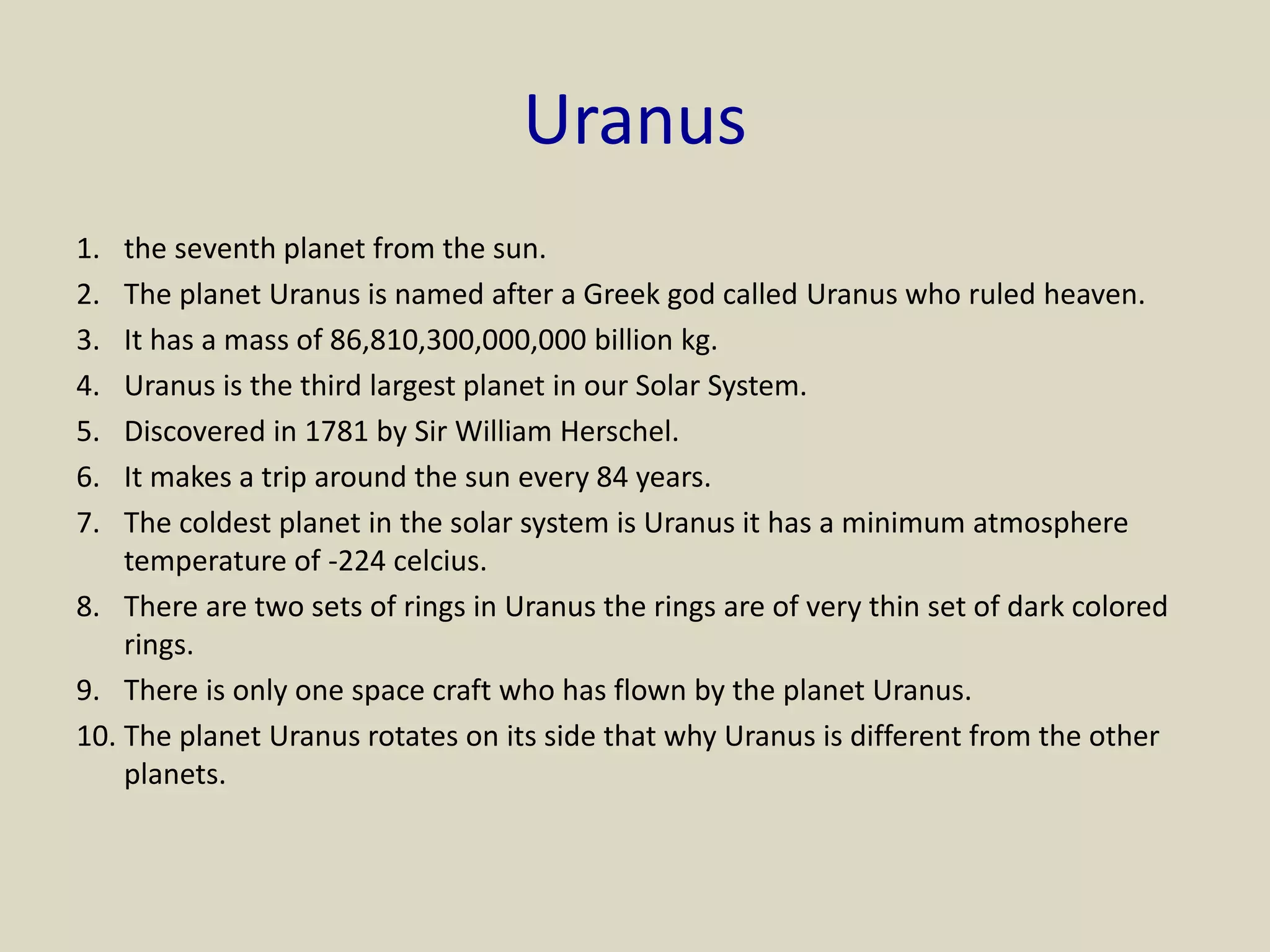 Uranus

1. the seventh planet from the sun.
2. The planet Uranus is named after a Greek god called Uranus who ruled heaven.
3. It has a mass of 86,810,300,000,000 billion kg.
4. Uranus is the third largest planet in our Solar System.
5. Discovered in 1781 by Sir William Herschel.
6. It makes a trip around the sun every 84 years.
7. The coldest planet in the solar system is Uranus it has a minimum atmosphere temperature of -224 celcius.
8. There are two sets of rings in Uranus the rings are of very thin set of dark colored rings.
9. There is only one space craft who has flown by the planet Uranus.
10. The planet Uranus rotates on its side that why Uranus is different from the other planets.